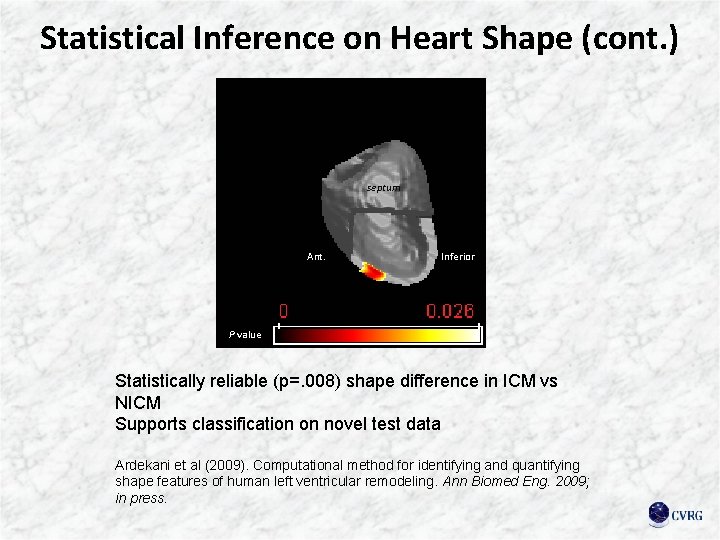 Statistical Inference on Heart Shape (cont.)

septum

Ant.

Inferior

0

0.026

P value

Statistically reliable (p=.008) shape difference in ICM vs NICM
Supports classification on novel test data

Ardekani et al (2009). Computational method for identifying and quantifying shape features of human left ventricular remodeling. Ann Biomed Eng. 2009; in press.

CVRG